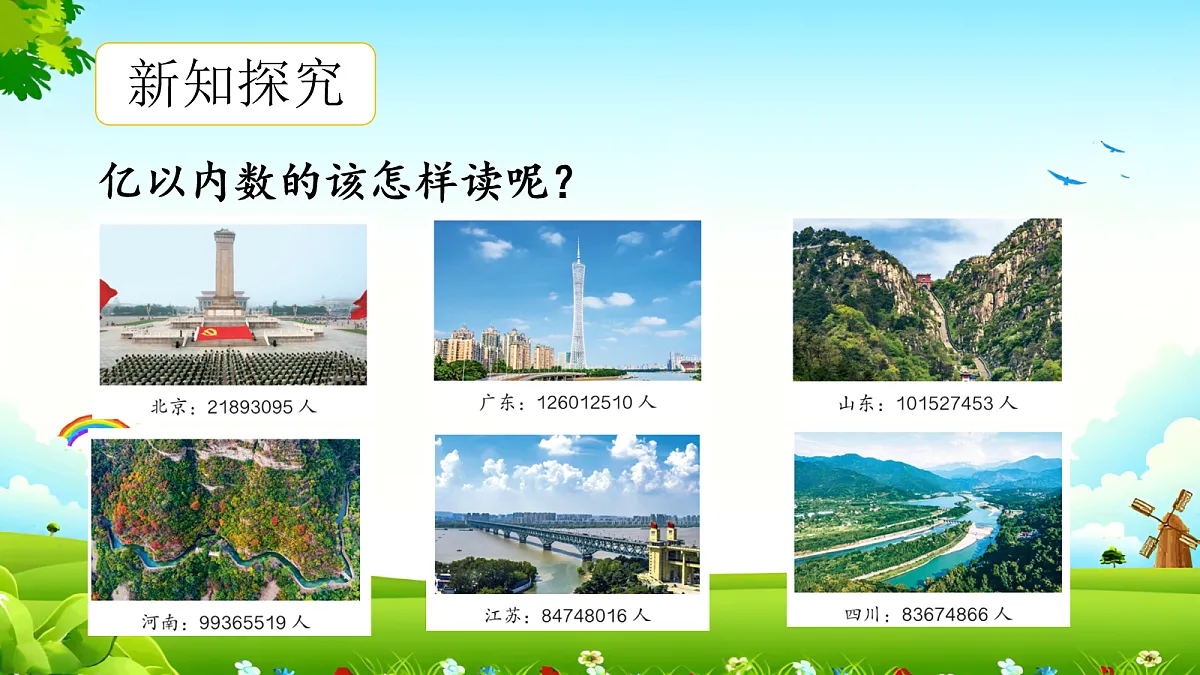 新知探究

亿以内数的该怎样读呢？

北京：21893095 人

广东：126012510 人

山东：101527453 人

河南：99365519 人

江苏：84748016 人

四川：83674866 人